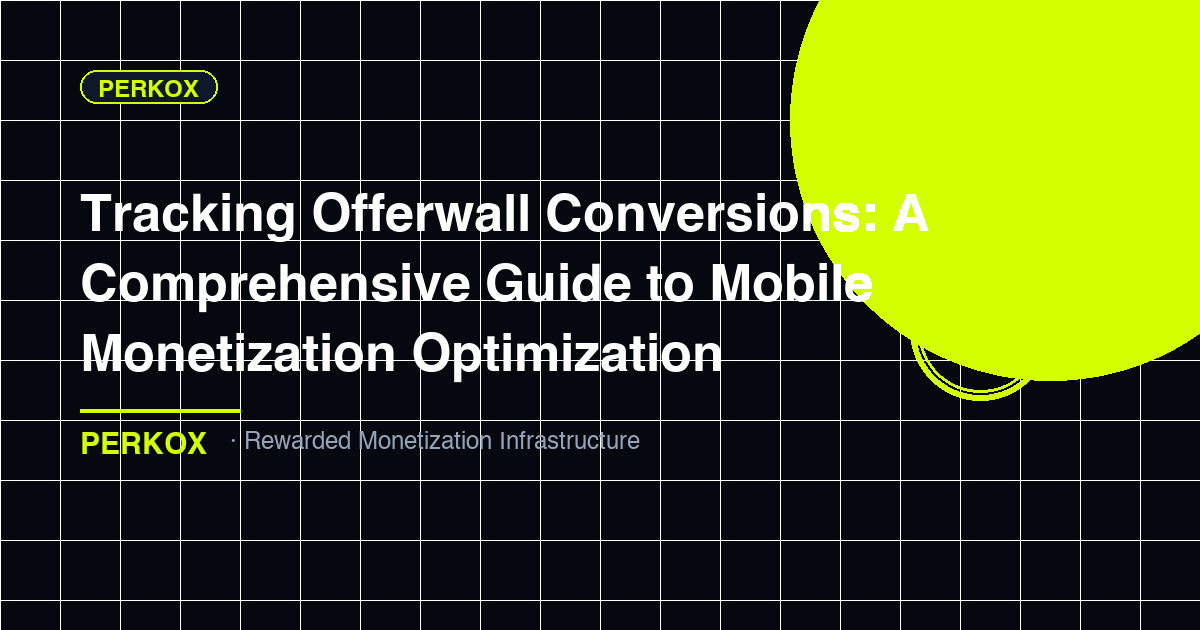 PERKOX

Tracking Offerwall Conversions: A Comprehensive Guide to Mobile Monetization Optimization

PERKOX · Rewarded Monetization Infrastructure